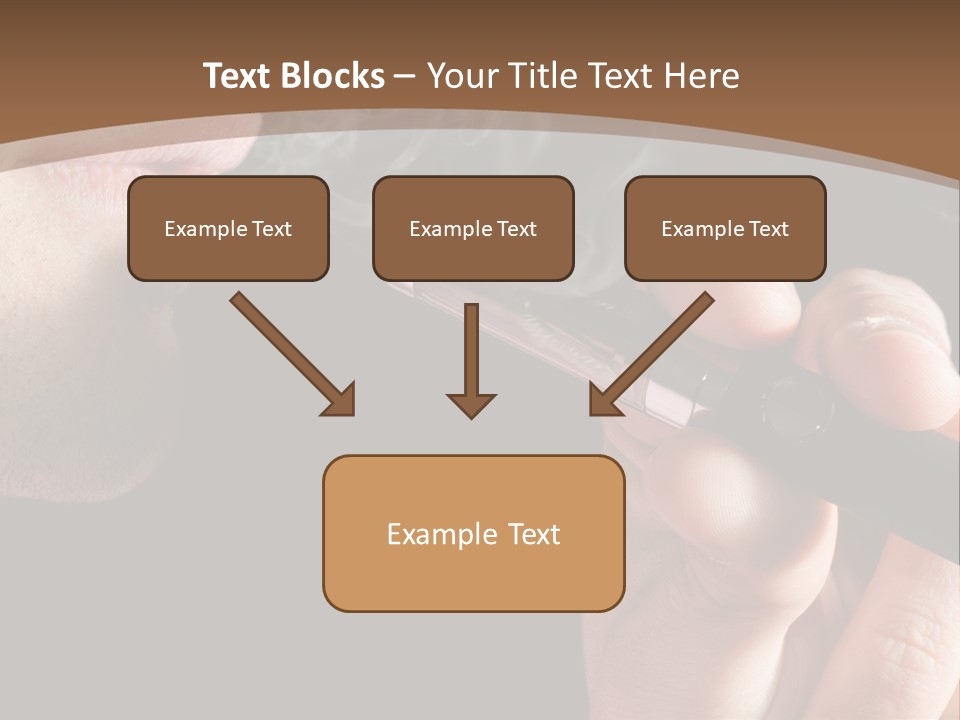 Text Blocks – Your Title Text Here

Example Text

Example Text

Example Text

Example Text